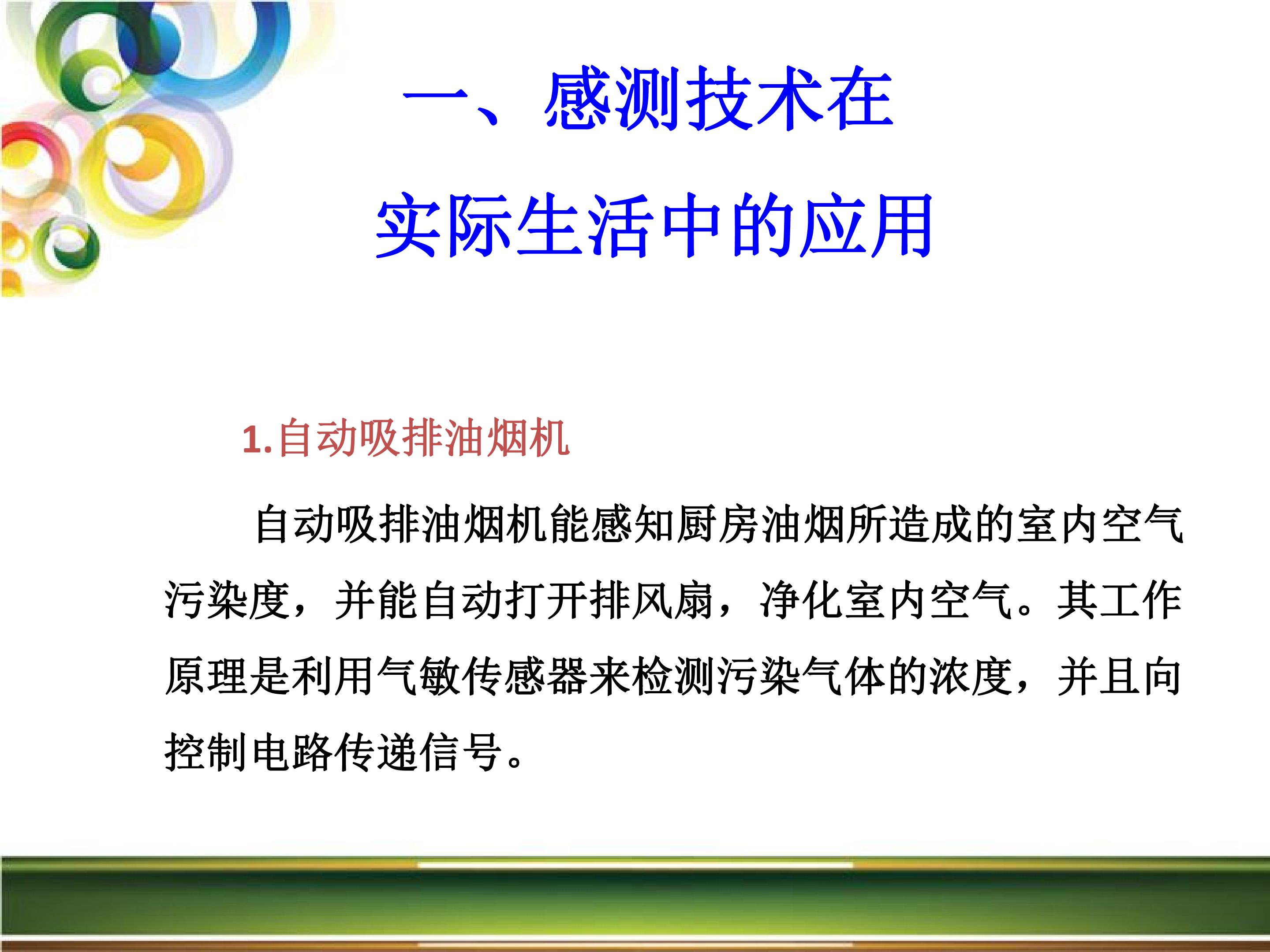 一、感测技术在
实际生活中的应用

1.自动吸排油烟机

自动吸排油烟机能感知厨房油烟所造成的室内空气污染度，并能自动打开排风扇，净化室内空气。其工作原理是利用气敏传感器来检测污染气体的浓度，并且向控制电路传递信号。